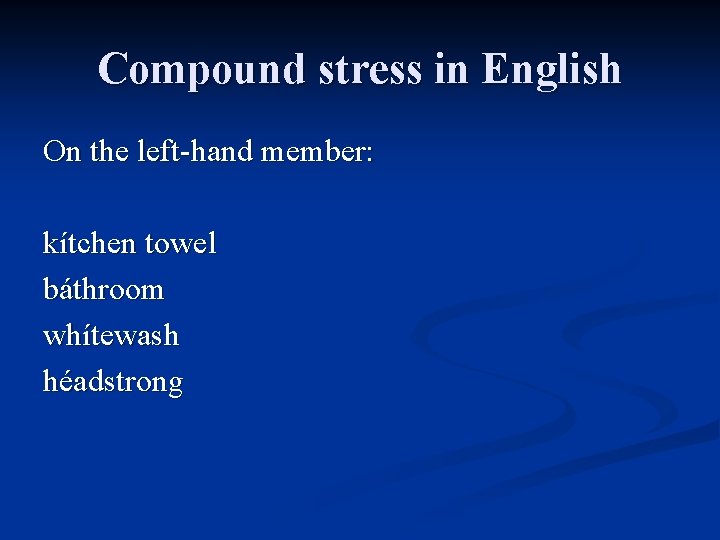 Compound stress in English

On the left-hand member:

kítchen towel
báthroom
whítewash
héadstrong